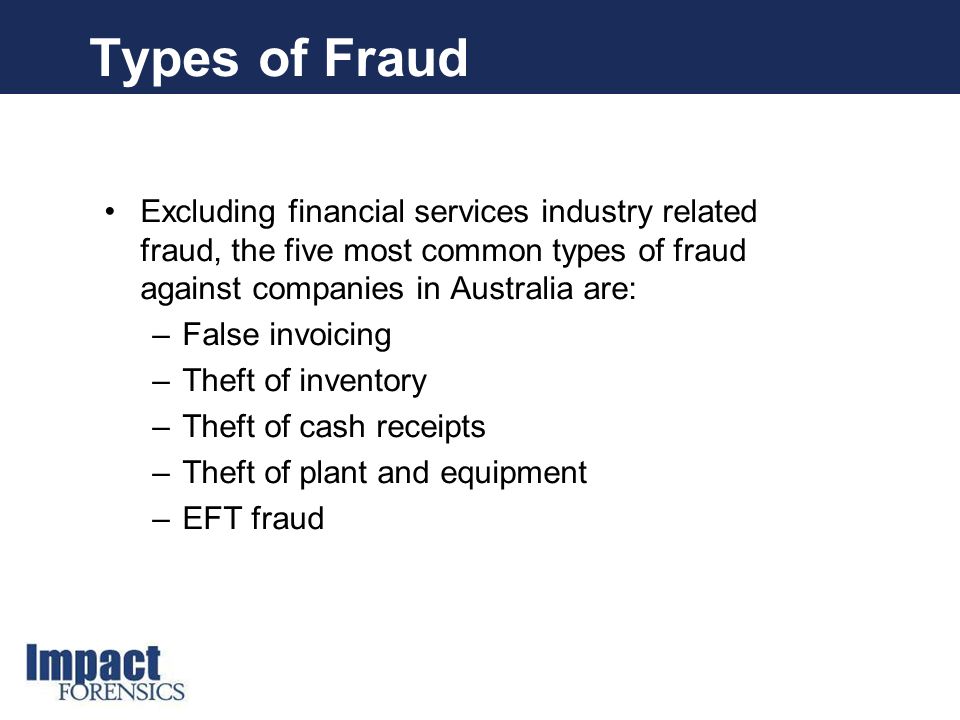 Types of Fraud

• Excluding financial services industry related fraud, the five most common types of fraud against companies in Australia are:
– False invoicing
– Theft of inventory
– Theft of cash receipts
– Theft of plant and equipment
– EFT fraud

Impact
FORENSICS